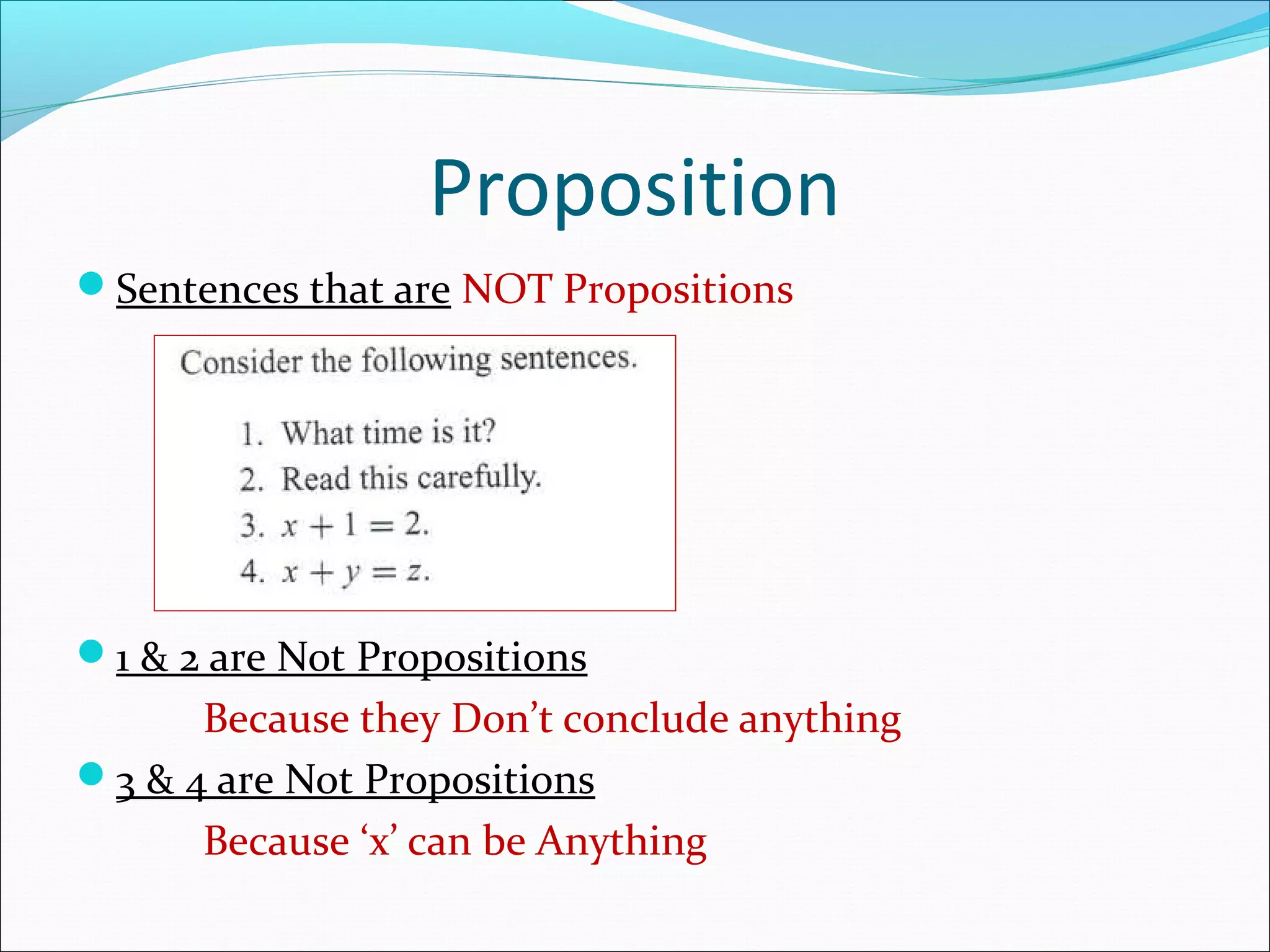 Proposition

Sentences that are NOT Propositions

Consider the following sentences.

1. What time is it?
2. Read this carefully.
3. $x + 1 = 2$.
4. $x + y = z$.

1 & 2 are Not Propositions

Because they Don’t conclude anything

3 & 4 are Not Propositions

Because ‘x’ can be Anything